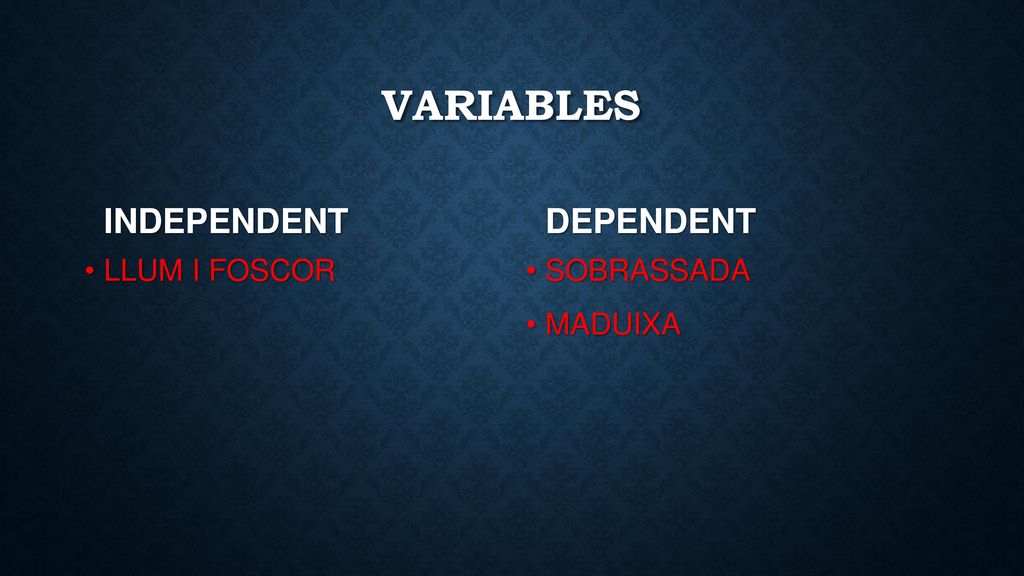 VARIABLES

INDEPENDENT

• LLUM I FOSCOR

DEPENDENT

• SOBRASSADA
• MADUIXA